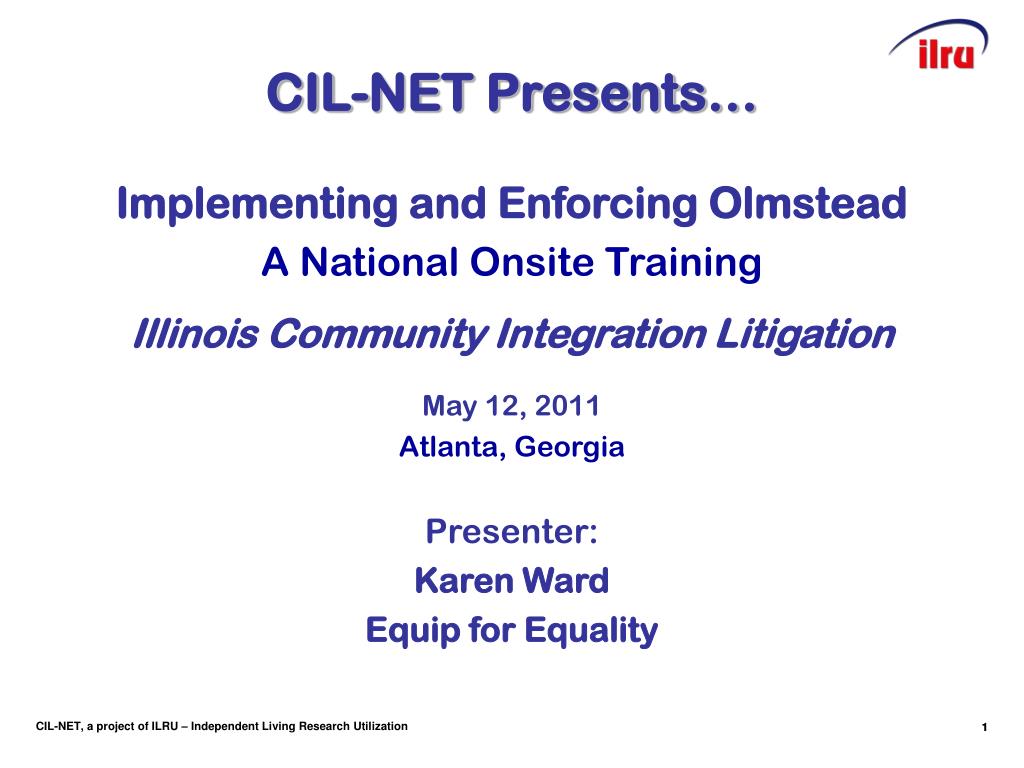 ilru

CIL-NET Presents…

Implementing and Enforcing Olmstead
A National Onsite Training

Illinois Community Integration Litigation

May 12, 2011
Atlanta, Georgia

Presenter:
Karen Ward
Equip for Equality

CIL-NET, a project of ILRU – Independent Living Research Utilization

1